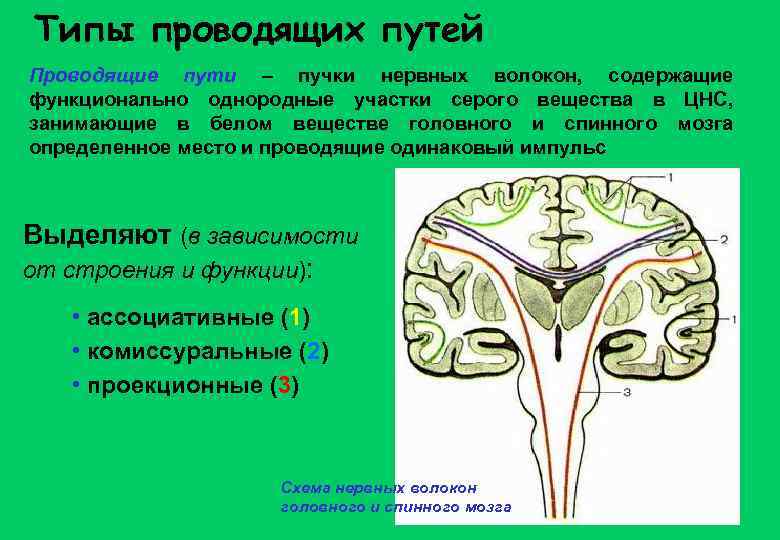 Типы проводящих путей

Проводящие пути – пучки нервных волокон, содержащие функционально однородные участки серого вещества в ЦНС, занимающие в белом веществе головного и спинного мозга определенное место и проводящие одинаковый импульс

Выделяют (в зависимости от строения и функции):

• ассоциативные (1)
• комиссуральные (2)
• проекционные (3)

1
2
1
3

Схема нервных волокон головного и спинного мозга